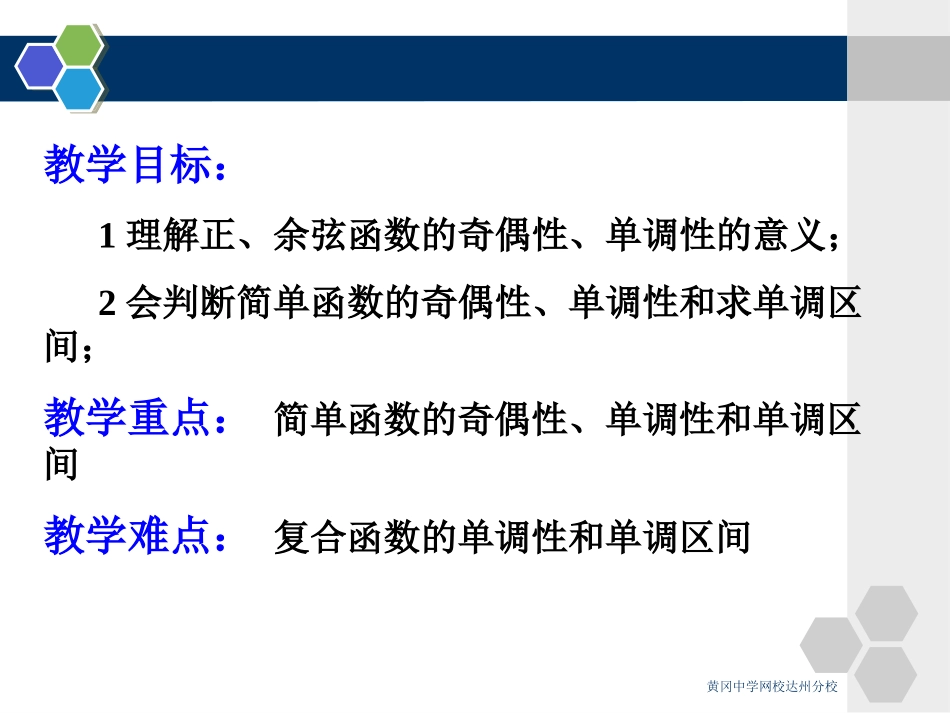 教学目标：

1 理解正、余弦函数的奇偶性、单调性的意义；

2 会判断简单函数的奇偶性、单调性和求单调区间；

教学重点： 简单函数的奇偶性、单调性和单调区间

教学难点： 复合函数的单调性和单调区间

黄冈中学网校达州分校